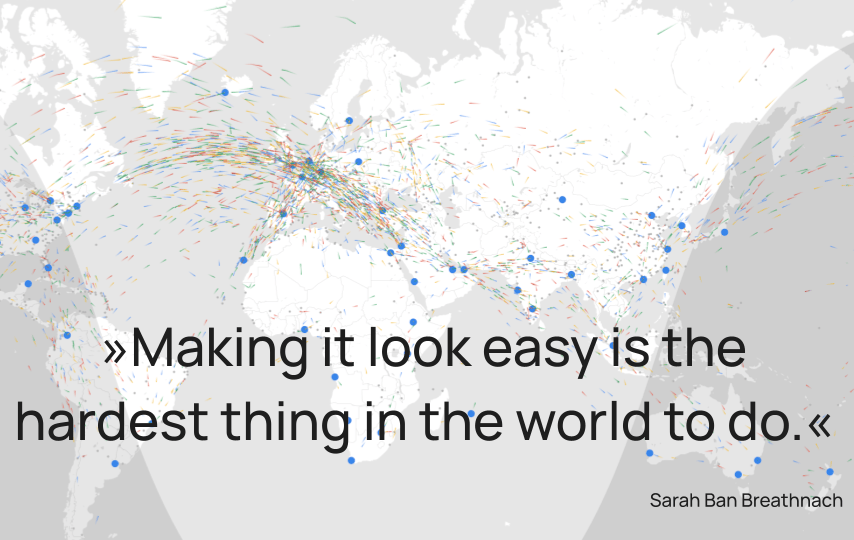 »Making it look easy is the hardest thing in the world to do.«

Sarah Ban Breathnach